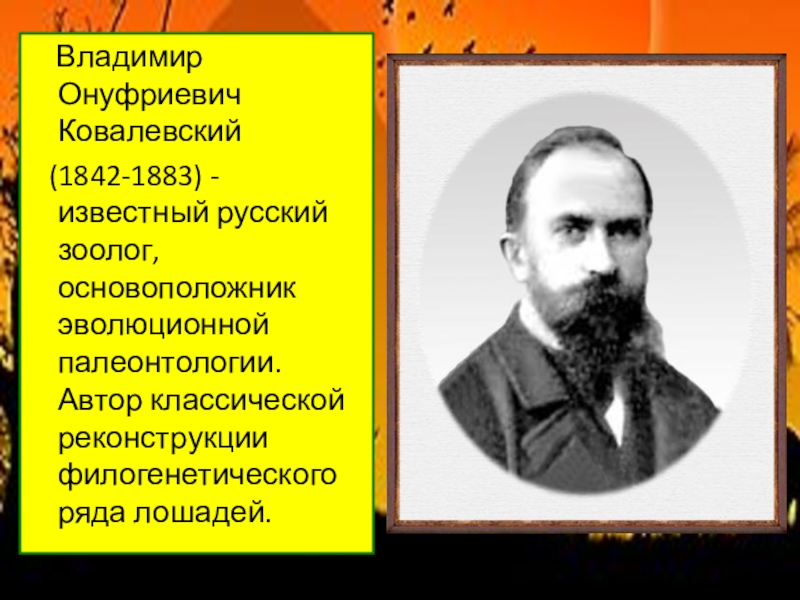 Владимир Онуфриевич Ковалевский

(1842-1883) - известный русский зоолог, основоположник эволюционной палеонтологии. Автор классической реконструкции филогенетического ряда лошадей.